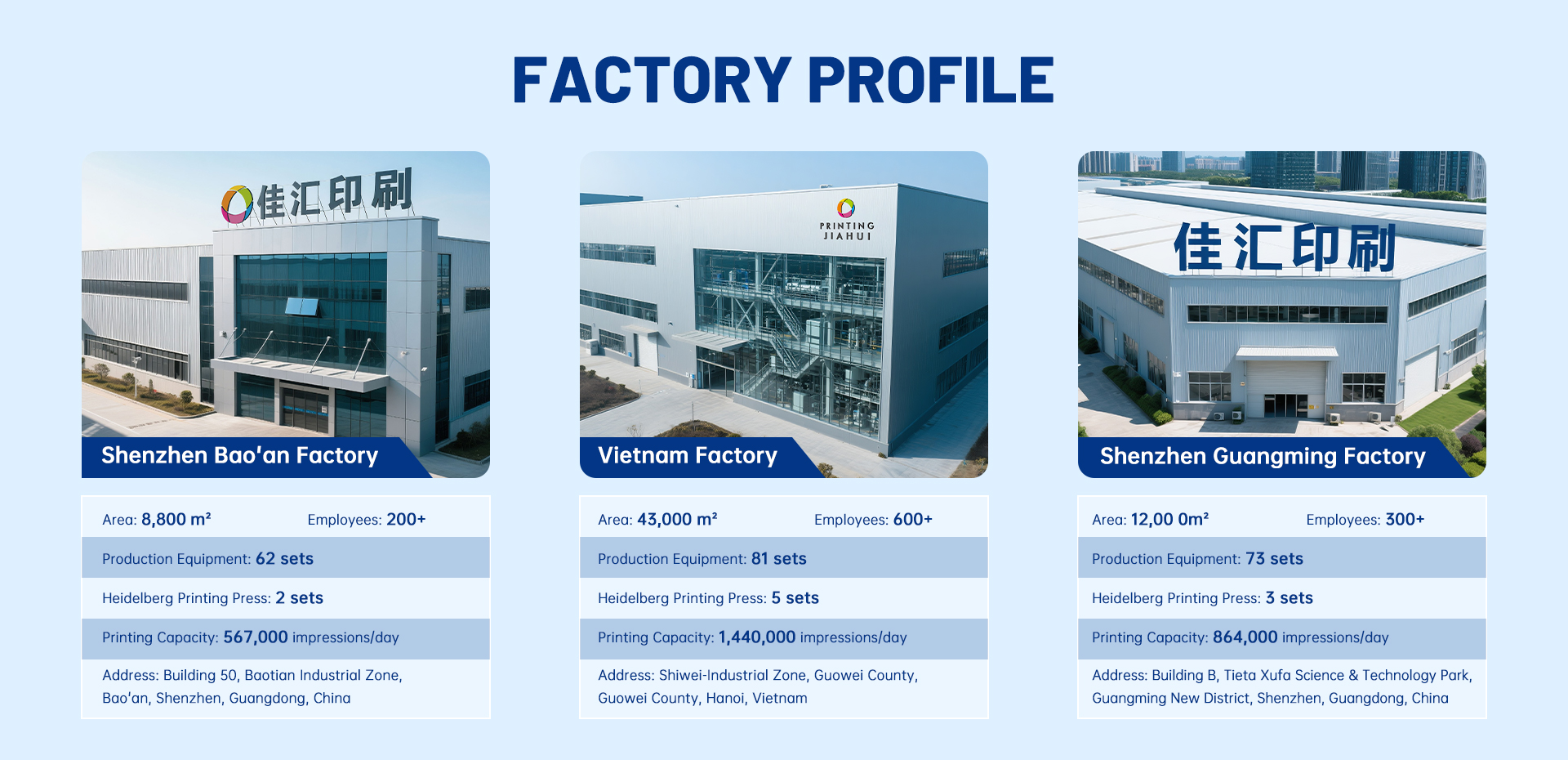 FACTORY PROFILE

佳汇印刷

Shenzhen Bao'an Factory

Area: 8,800 m² Employees: 200+

Production Equipment: 62 sets

Heidelberg Printing Press: 2 sets

Printing Capacity: 567,000 impressions/day

Address: Building 50, Baotian Industrial Zone, Bao'an, Shenzhen, Guangdong, China

PRINTING JIAHUI

Vietnam Factory

Area: 43,000 m² Employees: 600+

Production Equipment: 81 sets

Heidelberg Printing Press: 5 sets

Printing Capacity: 1,440,000 impressions/day

Address: Shiwei-Industrial Zone, Guowei County, Guowei County, Hanoi, Vietnam

佳汇印刷

Shenzhen Guangming Factory

Area: 12,00 0m² Employees: 300+

Production Equipment: 73 sets

Heidelberg Printing Press: 3 sets

Printing Capacity: 864,000 impressions/day

Address: Building B, Tieta Xufa Science & Technology Park, Guangming New District, Shenzhen, Guangdong, China